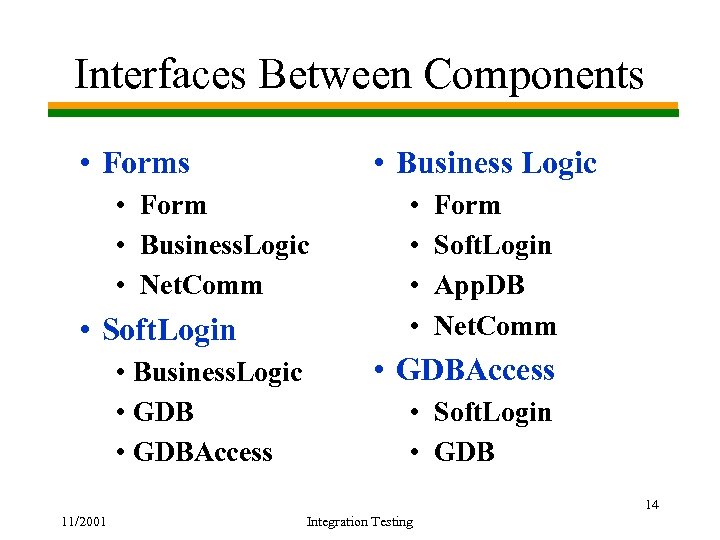 Interfaces Between Components

• Forms
  • Form
  • BusinessLogic
  • NetComm
• SoftLogin
  • BusinessLogic
  • GDB
  • GDBAccess

• Business Logic
  • Form
  • SoftLogin
  • AppDB
  • NetComm
• GDBAccess
  • SoftLogin
  • GDB

14

11/2001

Integration Testing